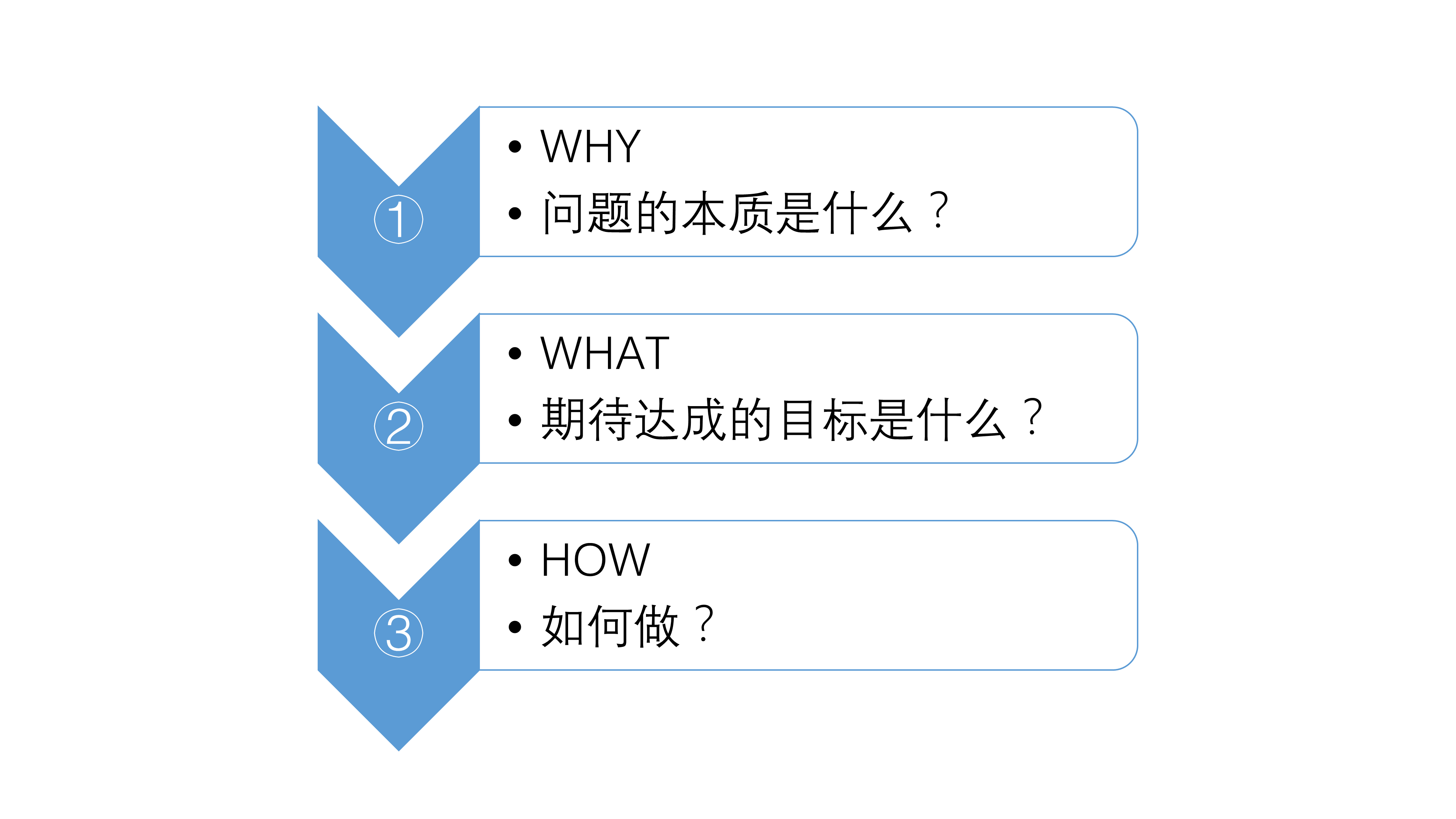 ①

• WHY
• 问题的本质是什么？

②

• WHAT
• 期待达成的目标是什么？

③

• HOW
• 如何做？